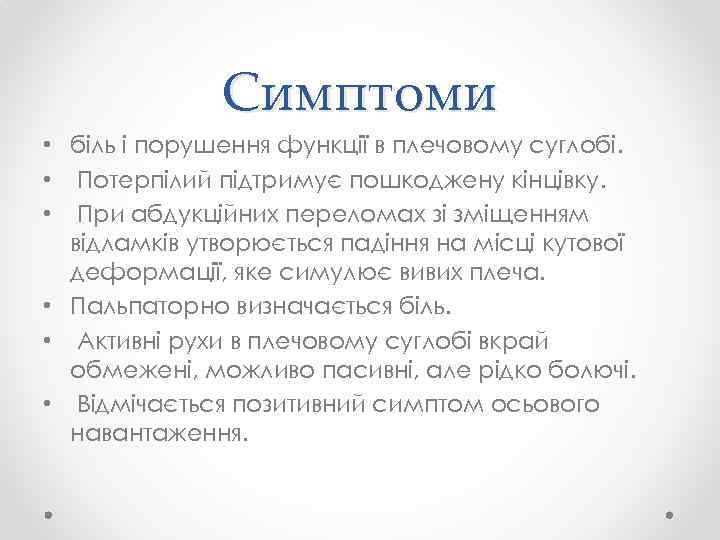 Симптоми

• біль і порушення функції в плечовому суглобі.
• Потерпілий підтримує пошкоджену кінцівку.
• При абдукційних переломах зі зміщенням відламків утворюється падіння на місці кутової деформації, яке симулює вивих плеча.
• Пальпаторно визначається біль.
• Активні рухи в плечовому суглобі вкрай обмежені, можливо пасивні, але рідко болючі.
• Відмічається позитивний симптом осьового навантаження.